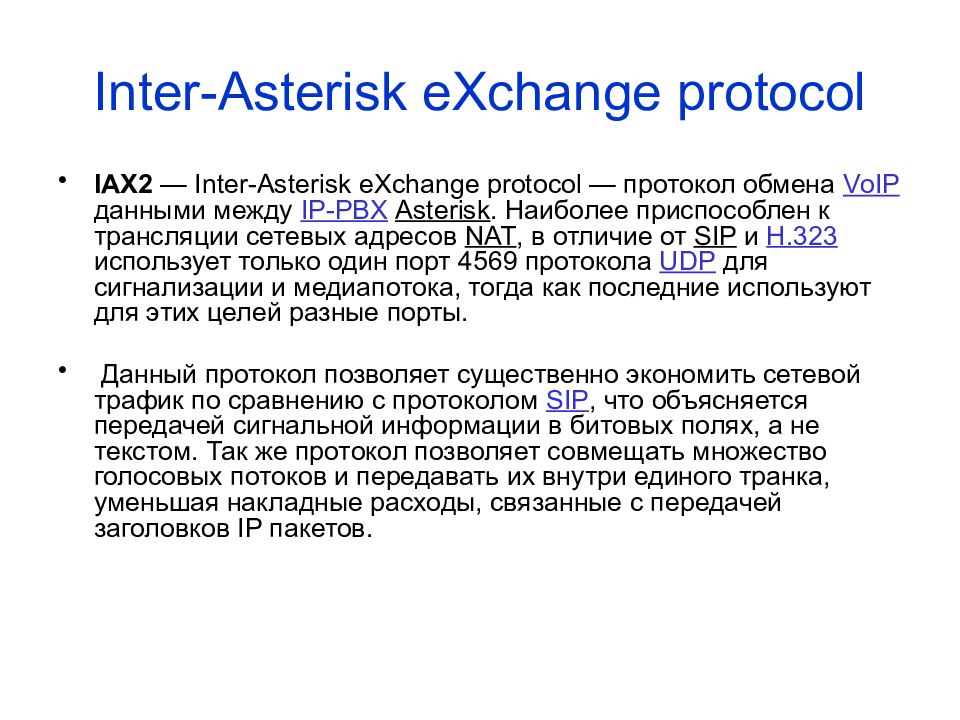 Inter-Asterisk eXchange protocol

• IAX2 — Inter-Asterisk eXchange protocol — протокол обмена VoIP данными между IP-PBX Asterisk. Наиболее приспособлен к трансляции сетевых адресов NAT, в отличие от SIP и H.323 использует только один порт 4569 протокола UDP для сигнализации и медиапотока, тогда как последние используют для этих целей разные порты.

• Данный протокол позволяет существенно экономить сетевой трафик по сравнению с протоколом SIP, что объясняется передачей сигнальной информации в битовых полях, а не текстом. Так же протокол позволяет совмещать множество голосовых потоков и передавать их внутри единого транка, уменьшая накладные расходы, связанные с передачей заголовков IP пакетов.